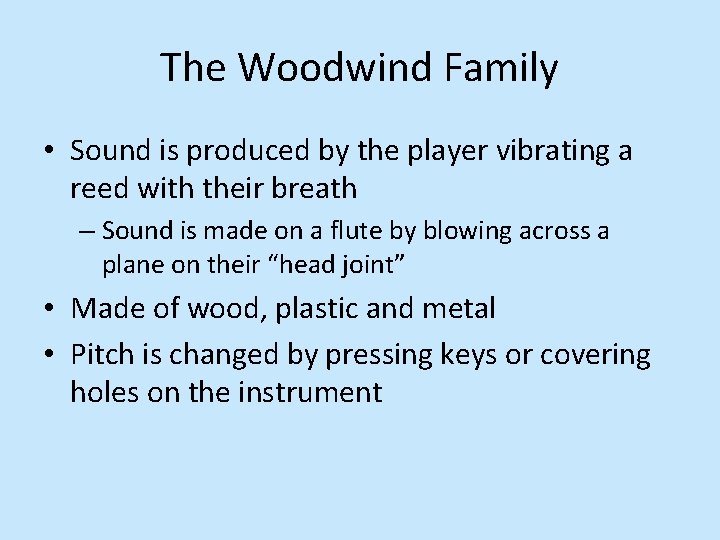 The Woodwind Family

• Sound is produced by the player vibrating a reed with their breath
– Sound is made on a flute by blowing across a plane on their “head joint”
• Made of wood, plastic and metal
• Pitch is changed by pressing keys or covering holes on the instrument